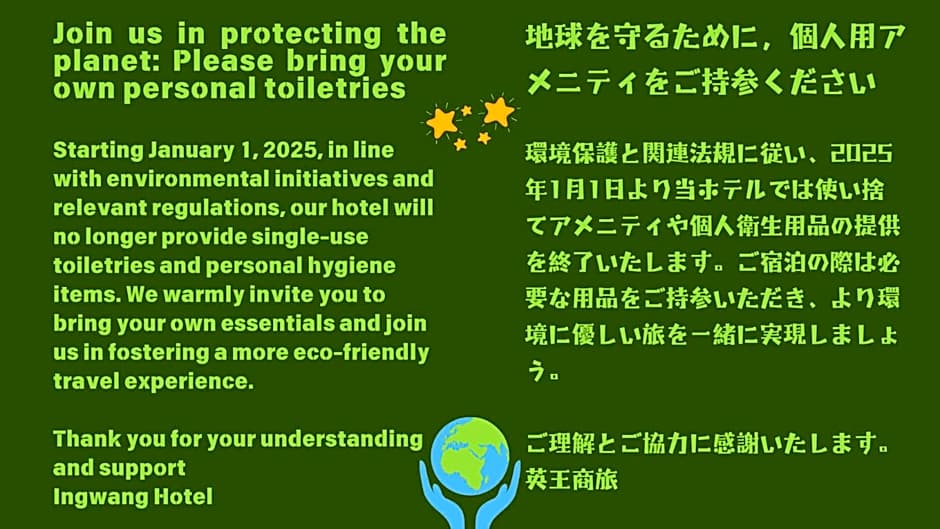 Join us in protecting the planet: Please bring your own personal toiletries

Starting January 1, 2025, in line with environmental initiatives and relevant regulations, our hotel will no longer provide single-use toiletries and personal hygiene items. We warmly invite you to bring your own essentials and join us in fostering a more eco-friendly travel experience.

Thank you for your understanding and support
Ingwang Hotel

地球を守るために，個人用アメニティをご持参ください

環境保護と関連法規に従い、2025年1月1日より当ホテルでは使い捨てアメニティや個人衛生用品の提供を終了いたします。ご宿泊の際は必要な用品をご持参いただき、より環境に優しい旅を一緒に実現しましょう。

ご理解とご協力に感謝いたします。
英王商旅